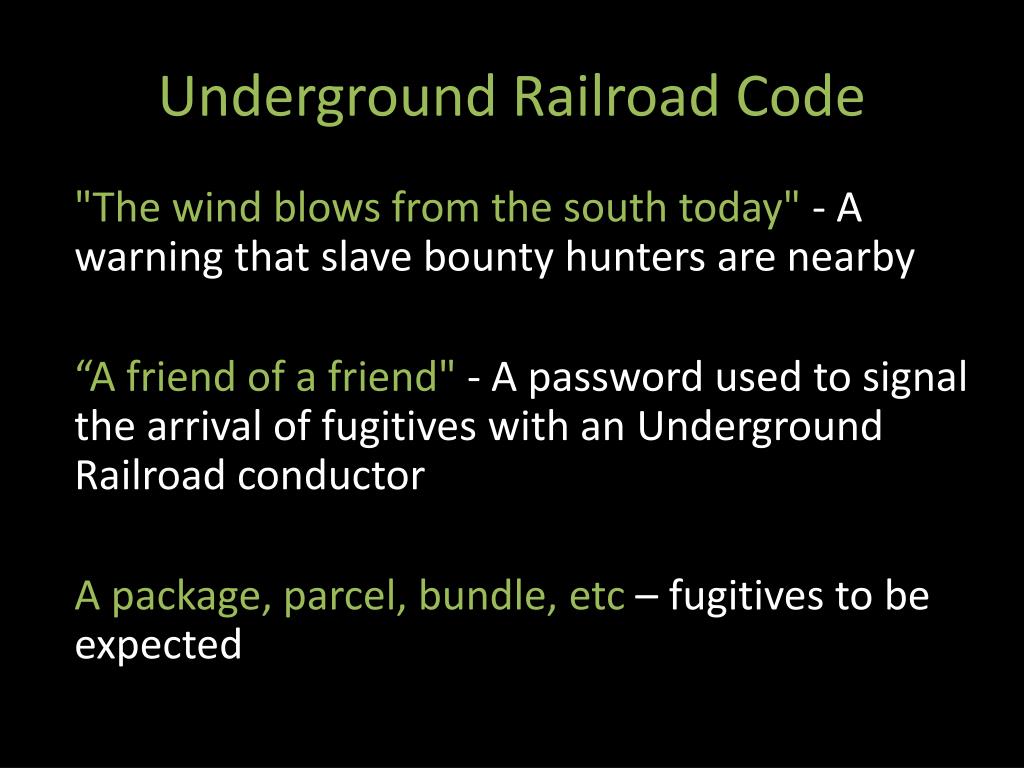 Underground Railroad Code

"The wind blows from the south today" - A warning that slave bounty hunters are nearby

“A friend of a friend" - A password used to signal the arrival of fugitives with an Underground Railroad conductor

A package, parcel, bundle, etc – fugitives to be expected